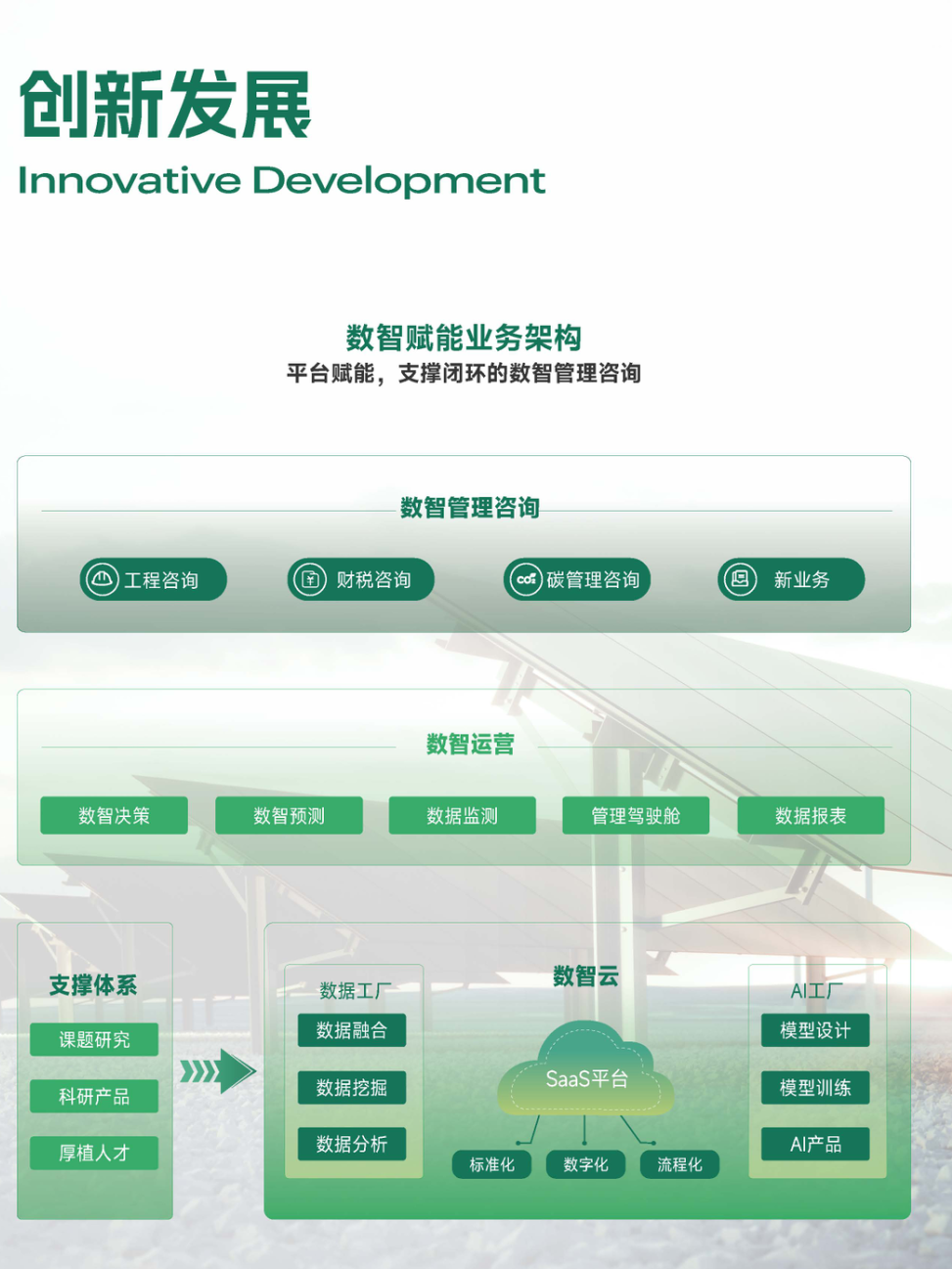 创新发展
Innovative Development

数智赋能业务架构
平台赋能，支撑闭环的数智管理咨询

数智管理咨询

工程咨询 财税咨询 碳管理咨询 新业务

数智运营

数智决策 数智预测 数据监测 管理驾驶舱 数据报表

支撑体系
课题研究
科研产品
厚植人才

数智云

数据工厂
数据融合
数据挖掘
数据分析

SaaS平台
标准化 数字化 流程化

AI工厂
模型设计
模型训练
AI产品